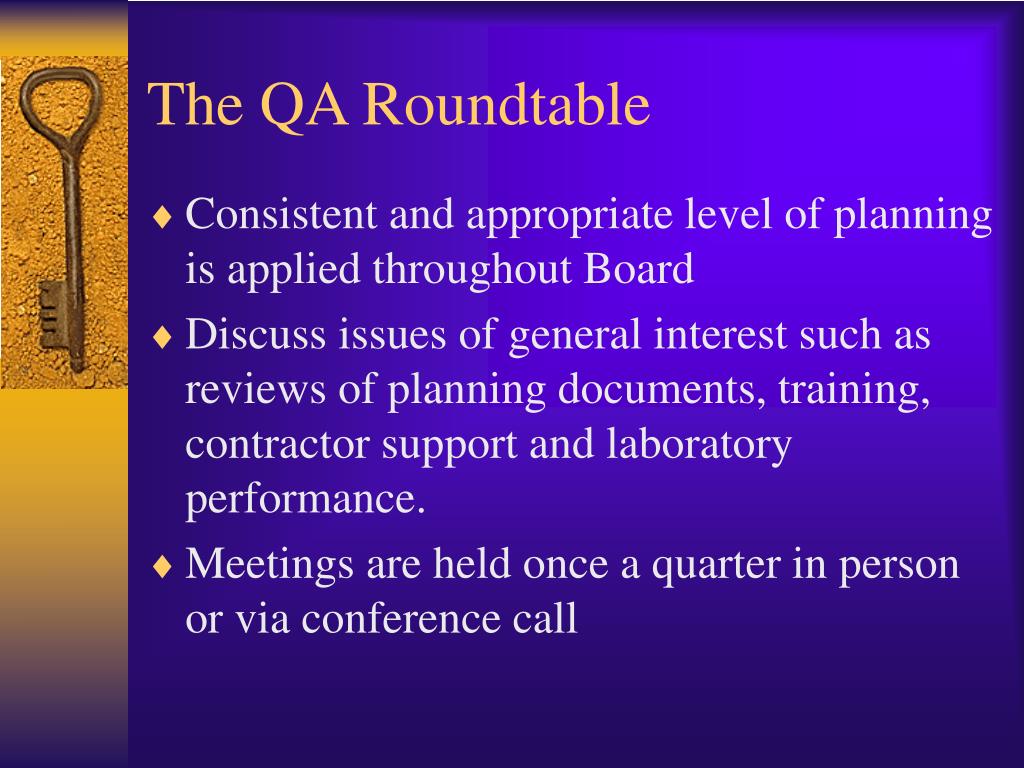 The QA Roundtable

♦ Consistent and appropriate level of planning is applied throughout Board

♦ Discuss issues of general interest such as reviews of planning documents, training, contractor support and laboratory performance.

♦ Meetings are held once a quarter in person or via conference call